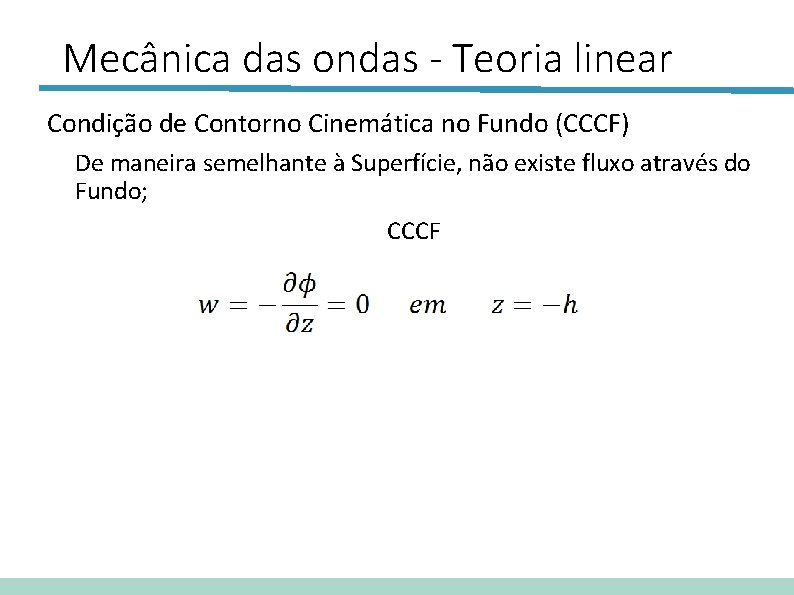 Mecânica das ondas - Teoria linear

Condição de Contorno Cinemática no Fundo (CCCF)

De maneira semelhante à Superfície, não existe fluxo através do Fundo;

CCCF

$w = -\frac{\partial \phi}{\partial z} = 0 \quad em \quad z = -h$